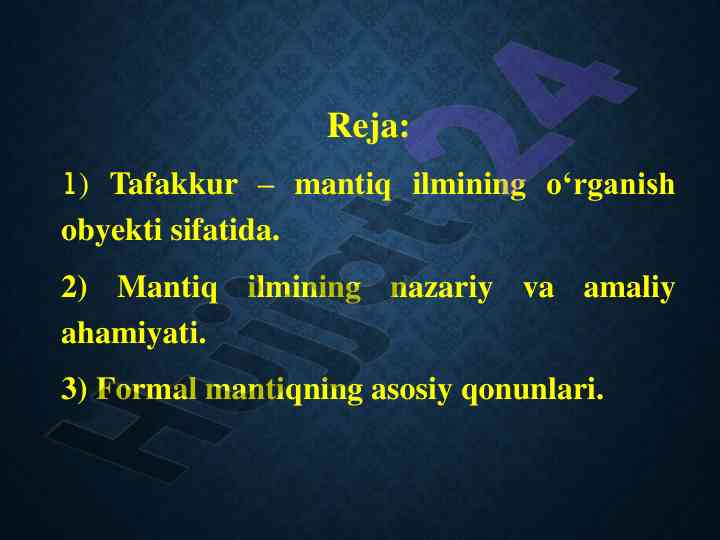 Reja:

1) Tafakkur – mantiq ilmining o‘rganish obyekti sifatida.

2) Mantiq ilmining nazariy va amaliy ahamiyati.

3) Formal mantiqning asosiy qonunlari.

Hujjat24